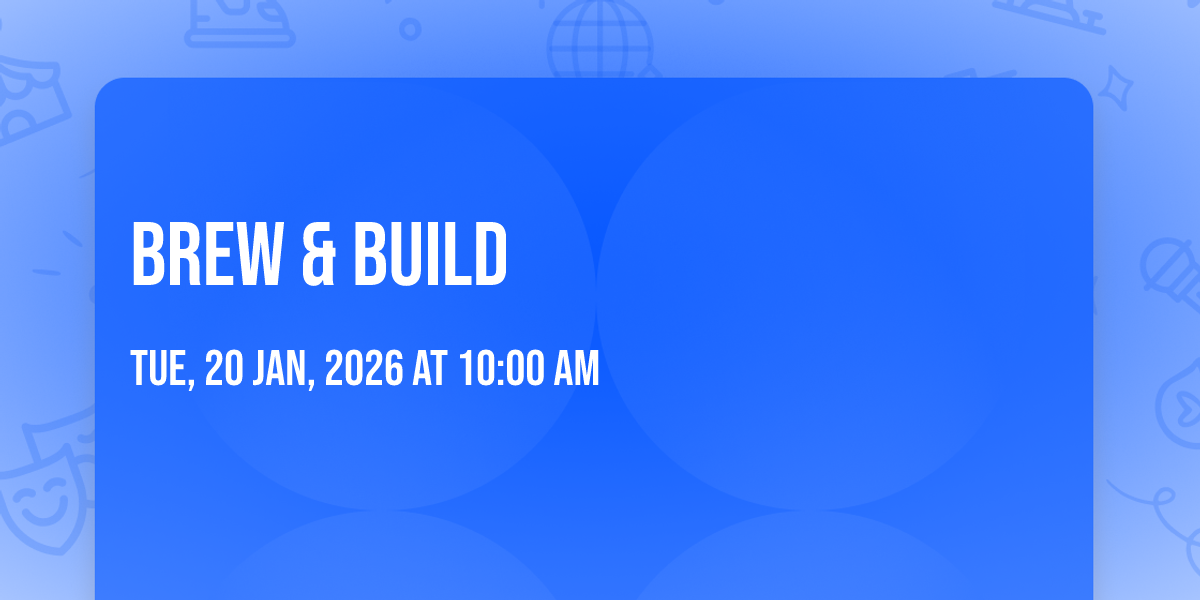 BREW & BUILD

TUE, 20 JAN, 2026 AT 10:00 AM